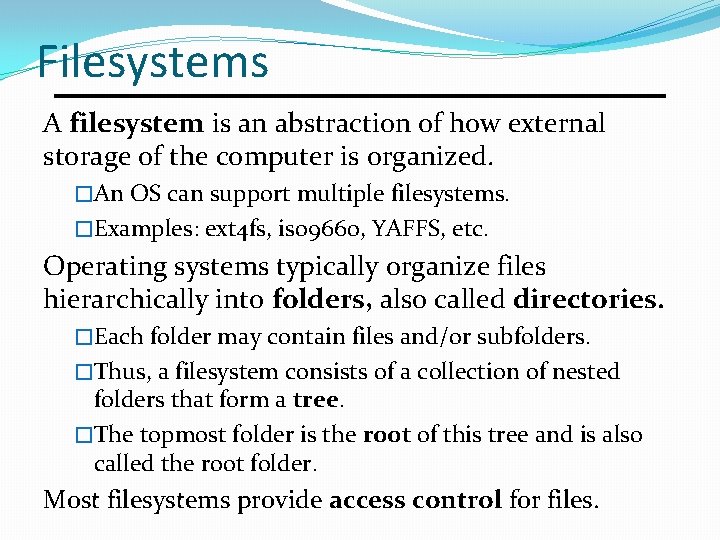 Filesystems

A filesystem is an abstraction of how external storage of the computer is organized.

□An OS can support multiple filesystems.

□Examples: ext4fs, iso9660, YAFFS, etc.

Operating systems typically organize files hierarchically into folders, also called directories.

□Each folder may contain files and/or subfolders.

□Thus, a filesystem consists of a collection of nested folders that form a tree.

□The topmost folder is the root of this tree and is also called the root folder.

Most filesystems provide access control for files.